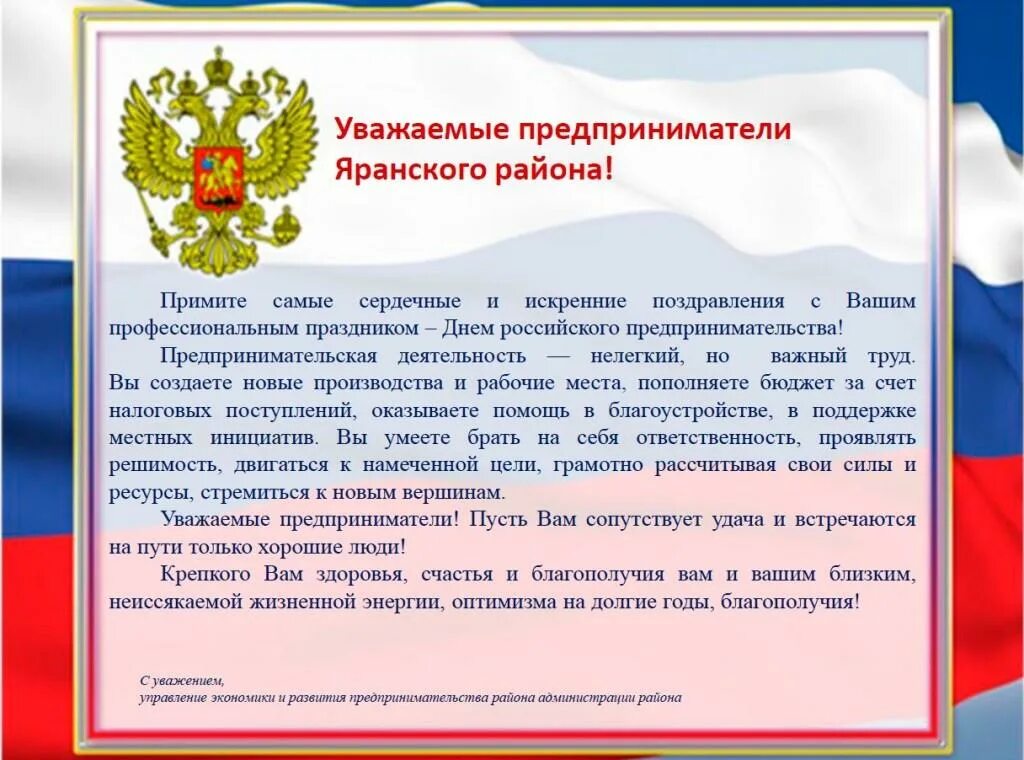 Уважаемые предприниматели Яранского района!

Примите самые сердечные и искренние поздравления с Вашим профессиональным праздником – Днем российского предпринимательства!

Предпринимательская деятельность — нелегкий, но важный труд. Вы создаете новые производства и рабочие места, пополняете бюджет за счет налоговых поступлений, оказываете помощь в благоустройстве, в поддержке местных инициатив. Вы умеете брать на себя ответственность, проявлять решимость, двигаться к намеченной цели, грамотно рассчитывая свои силы и ресурсы, стремиться к новым вершинам.

Уважаемые предприниматели! Пусть Вам сопутствует удача и встречаются на пути только хорошие люди!

Крепкого Вам здоровья, счастья и благополучия вам и вашим близким, неиссякаемой жизненной энергии, оптимизма на долгие годы, благополучия!

С уважением,
управление экономики и развития предпринимательства района администрации района